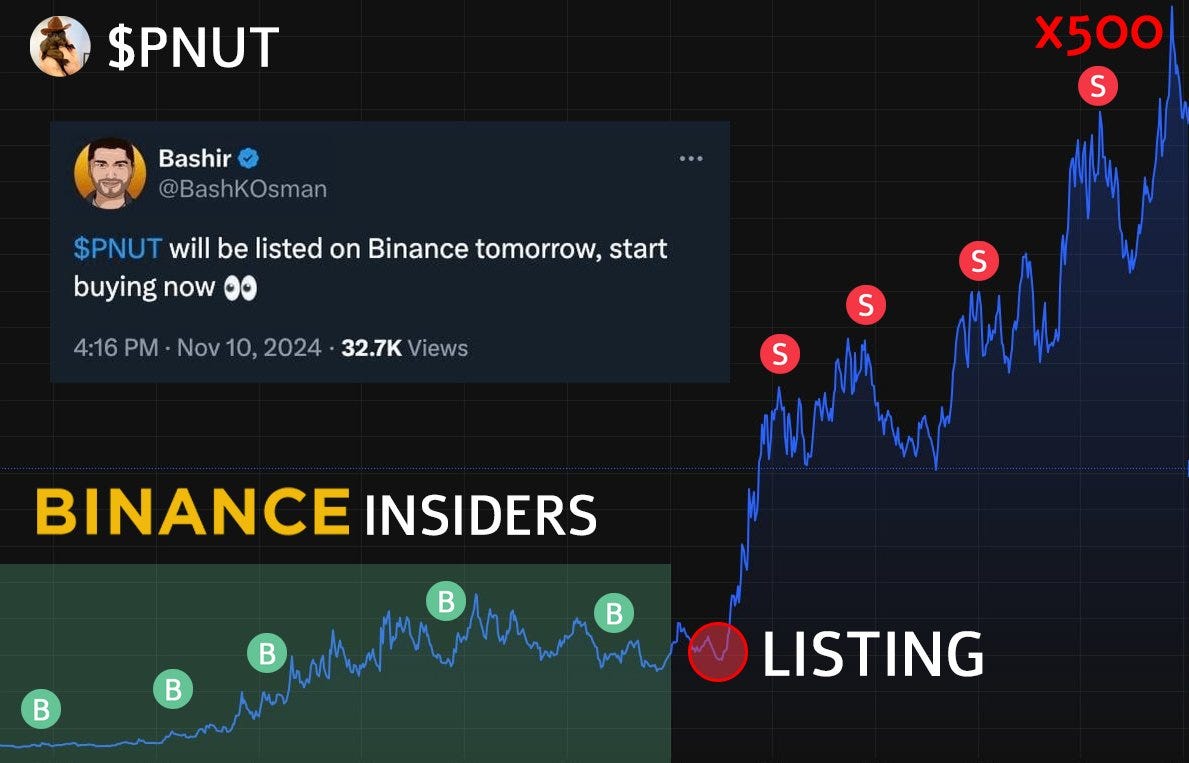 $PNUT

X500

Bashir
@BashKOsman

$PNUT will be listed on Binance tomorrow, start buying now 👀

4:16 PM · Nov 10, 2024 · 32.7K Views

S
S
S
S

BINANCE INSIDERS

B
B
B
B
B

LISTING